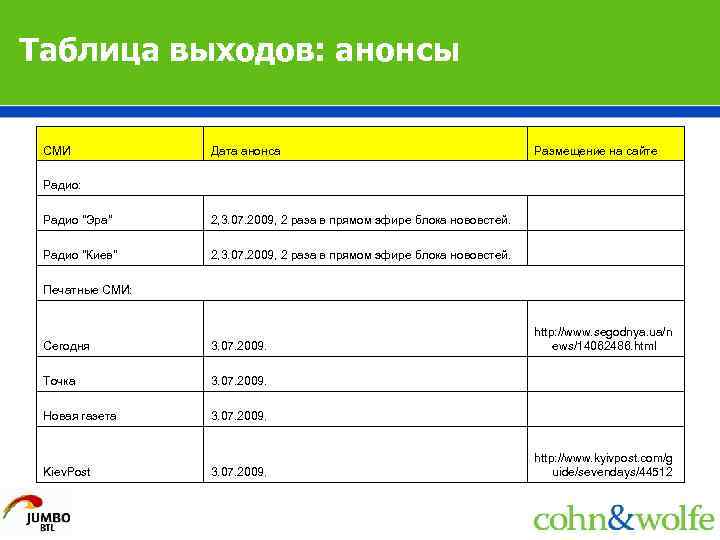 Таблица выходов: анонсы

| СМИ | Дата анонса | Размещение на сайте |
|---|---|---|
| Радио: | | |
| Радио "Эра" | 2,3.07.2009, 2 раза в прямом эфире блока нововстей. | |
| Радио "Киев" | 2,3.07.2009, 2 раза в прямом эфире блока нововстей. | |
| Печатные СМИ: | | |
| Сегодня | 3.07.2009. | http://www.segodnya.ua/news/14062486.html |
| Точка | 3.07.2009. | |
| Новая газета | 3.07.2009. | |
| KievPost | 3.07.2009. | http://www.kyivpost.com/guide/sevendays/44512 |

JUMBO BTL

cohn&wolfe